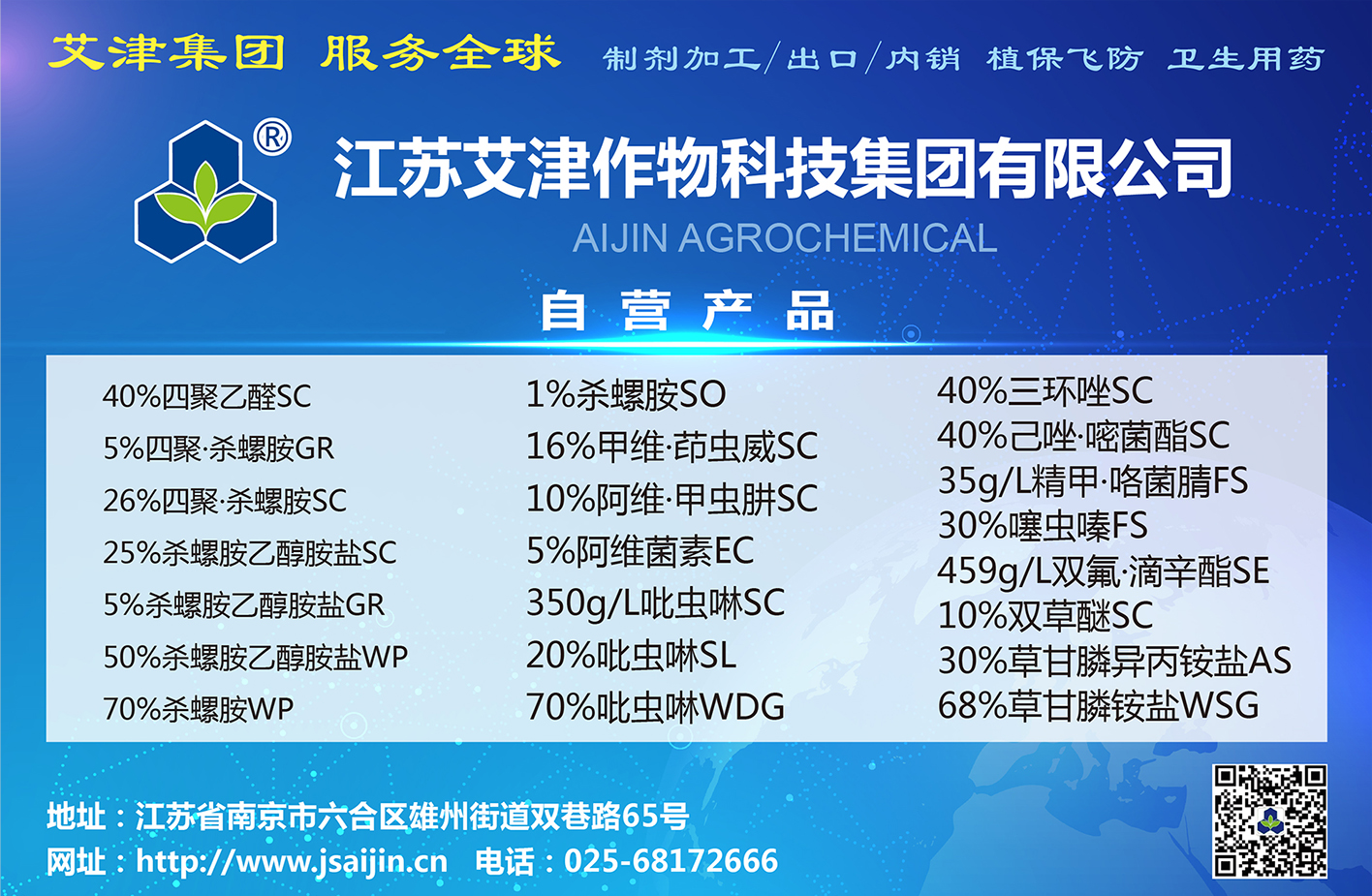 艾津集团 服务全球 制剂加工/出口/内销 植保飞防 卫生用药

®

江苏艾津作物科技集团有限公司

AIJIN AGROCHEMICAL

自营产品

40%四聚乙醛SC
5%四聚·杀螺胺GR
26%四聚·杀螺胺SC
25%杀螺胺乙醇胺盐SC
5%杀螺胺乙醇胺盐GR
50%杀螺胺乙醇胺盐WP
70%杀螺胺WP

1%杀螺胺SO
16%甲维·茚虫威SC
10%阿维·甲虫肼SC
5%阿维菌素EC
350g/L吡虫啉SC
20%吡虫啉SL
70%吡虫啉WDG

40%三环唑SC
40%己唑·嘧菌酯SC
35g/L精甲·咯菌腈FS
30%噻虫嗪FS
459g/L双氟·滴辛酯SE
10%双草醚SC
30%草甘膦异丙铵盐AS
68%草甘膦铵盐WSG

地址：江苏省南京市六合区雄州街道双巷路65号
网址：http://www.jsaijin.cn 电话：025-68172666